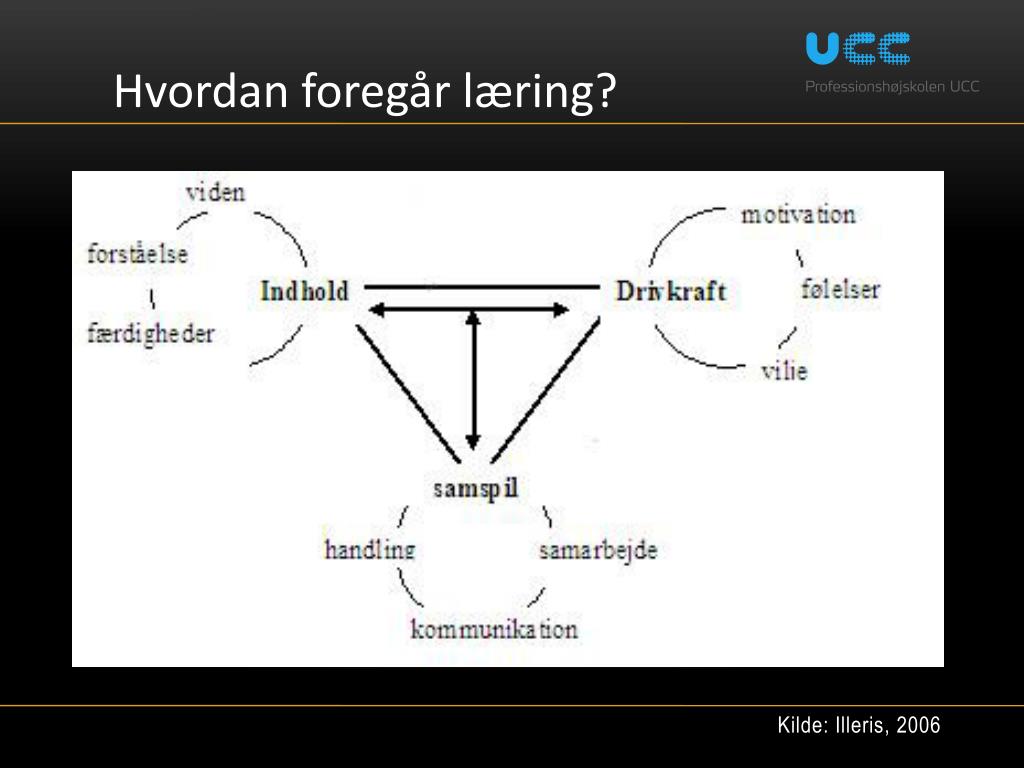 Hvordan foregår læring?

UCC
Professionshøjskolen UCC

viden
forståelse
færdigheder
Indhold
Drivkraft
motivation
følelser
vilie
samspil
handling
samarbejde
kommunikation

Kilde: Illeris, 2006